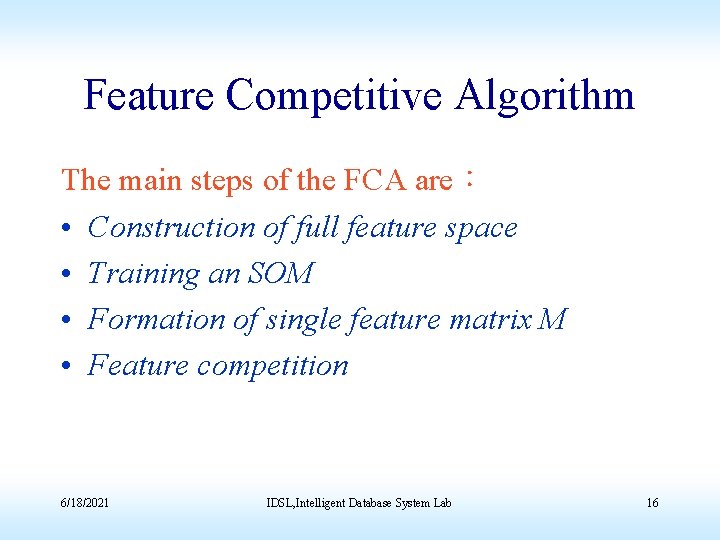 Feature Competitive Algorithm

The main steps of the FCA are：

• Construction of full feature space
• Training an SOM
• Formation of single feature matrix M
• Feature competition

6/18/2021

IDSL,Intelligent Database System Lab

16